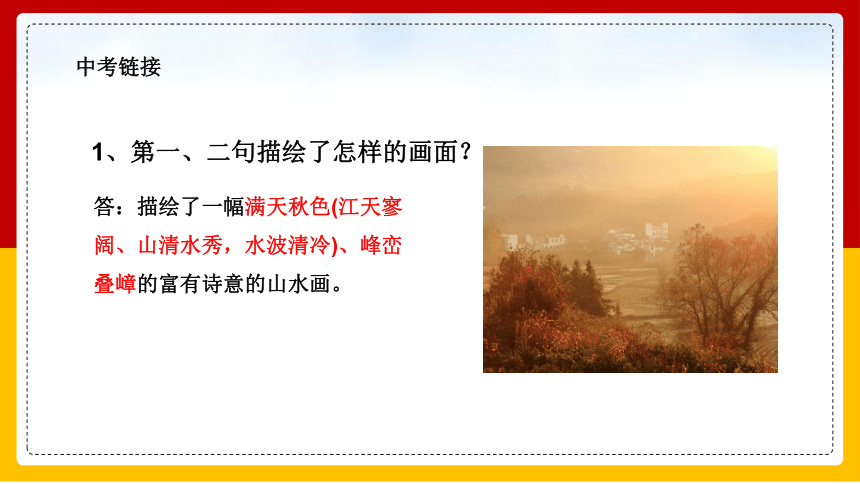 中考链接

1、第一、二句描绘了怎样的画面？

答：描绘了一幅满天秋色(江天寥阔、山清水秀，水波清冷)、峰峦叠嶂的富有诗意的山水画。